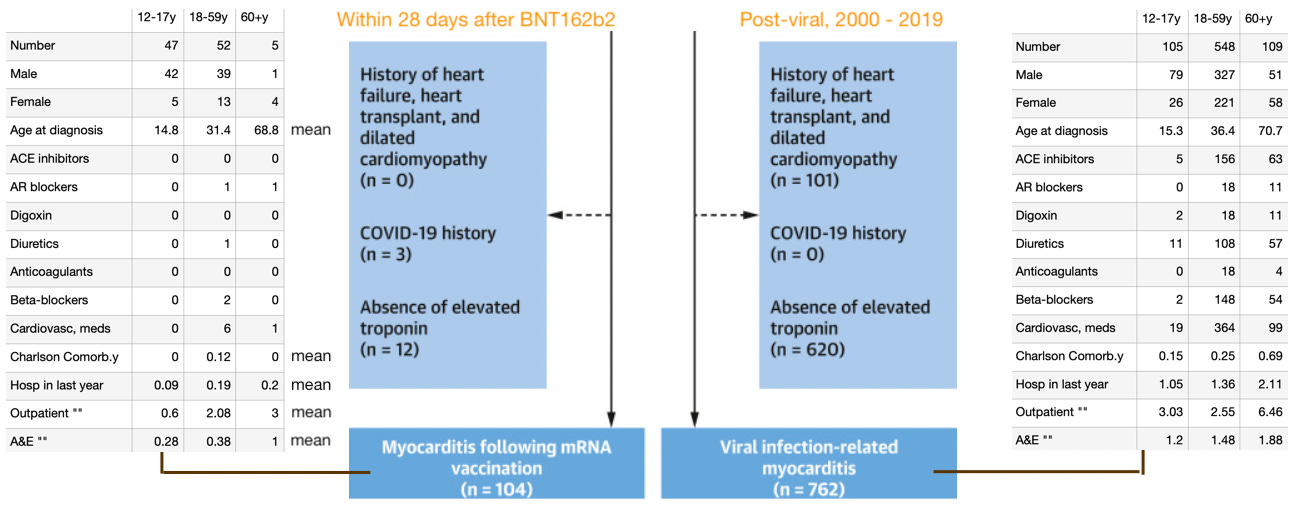 | | 12-17y | 18-59y | 60+y | |
|---|---|---|---|---|
| Number | 47 | 52 | 5 | |
| Male | 42 | 39 | 1 | |
| Female | 5 | 13 | 4 | |
| Age at diagnosis | 14.8 | 31.4 | 68.8 | mean |
| ACE inhibitors | 0 | 0 | 0 | |
| AR blockers | 0 | 1 | 1 | |
| Digoxin | 0 | 0 | 0 | |
| Diuretics | 0 | 1 | 0 | |
| Anticoagulants | 0 | 0 | 0 | |
| Beta-blockers | 0 | 2 | 0 | |
| Cardiovasc, meds | 0 | 6 | 1 | |
| Charlson Comorb.y | 0 | 0.12 | 0 | mean |
| Hosp in last year | 0.09 | 0.19 | 0.2 | mean |
| Outpatient "" | 0.6 | 2.08 | 3 | mean |
| A&E "" | 0.28 | 0.38 | 1 | mean |

Within 28 days after BNT162b2

History of heart failure, heart transplant, and dilated cardiomyopathy (n = 0)

COVID-19 history (n = 3)

Absence of elevated troponin (n = 12)

Myocarditis following mRNA vaccination (n = 104)

Post-viral, 2000 - 2019

History of heart failure, heart transplant, and dilated cardiomyopathy (n = 101)

COVID-19 history (n = 0)

Absence of elevated troponin (n = 620)

Viral infection-related myocarditis (n = 762)

| | 12-17y | 18-59y | 60+y |
|---|---|---|---|
| Number | 105 | 548 | 109 |
| Male | 79 | 327 | 51 |
| Female | 26 | 221 | 58 |
| Age at diagnosis | 15.3 | 36.4 | 70.7 |
| ACE inhibitors | 5 | 156 | 63 |
| AR blockers | 0 | 18 | 11 |
| Digoxin | 2 | 18 | 11 |
| Diuretics | 11 | 108 | 57 |
| Anticoagulants | 0 | 18 | 4 |
| Beta-blockers | 2 | 148 | 54 |
| Cardiovasc, meds | 19 | 364 | 99 |
| Charlson Comorb.y | 0.15 | 0.25 | 0.69 |
| Hosp in last year | 1.05 | 1.36 | 2.11 |
| Outpatient "" | 3.03 | 2.55 | 6.46 |
| A&E "" | 1.2 | 1.48 | 1.88 |